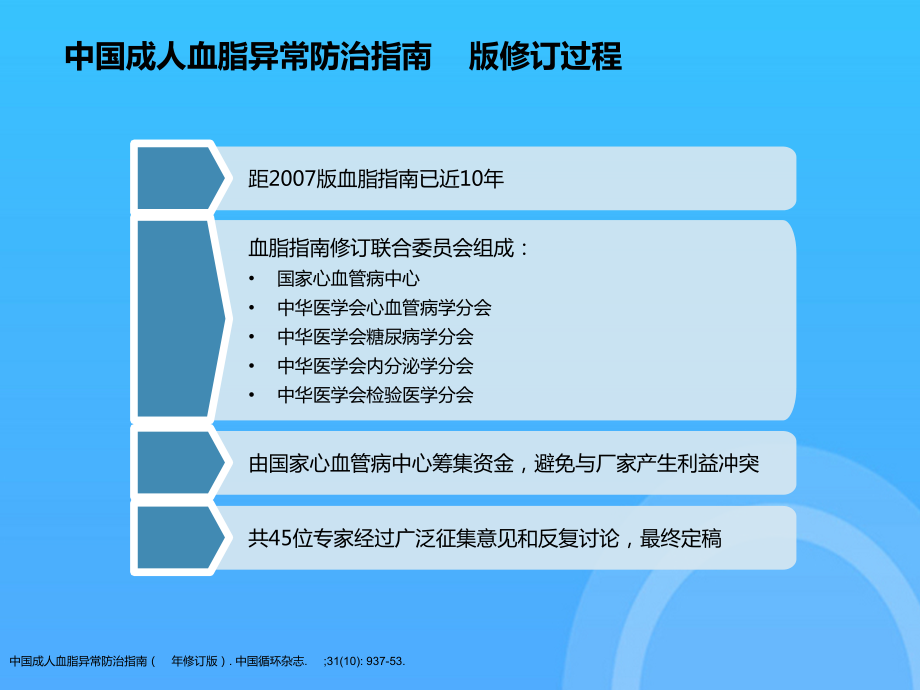 中国成人血脂异常防治指南 版修订过程

距2007版血脂指南已近10年

血脂指南修订联合委员会组成：
• 国家心血管病中心
• 中华医学会心血管病学分会
• 中华医学会糖尿病学分会
• 中华医学会内分泌学分会
• 中华医学会检验医学分会

由国家心血管病中心筹集资金，避免与厂家产生利益冲突

共45位专家经过广泛征集意见和反复讨论，最终定稿

中国成人血脂异常防治指南（ 年修订版）. 中国循环杂志. ;31(10): 937-53.